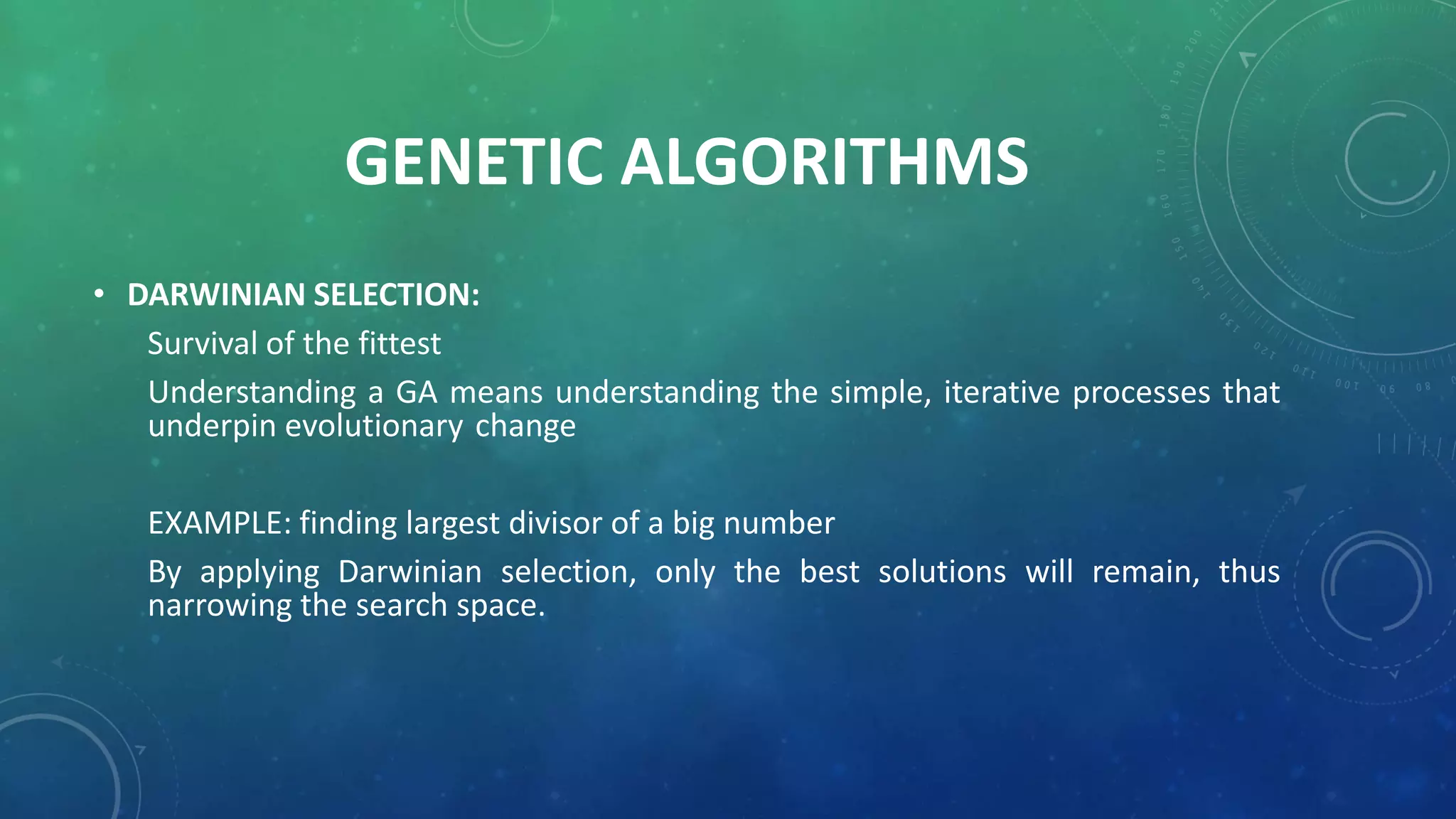 GENETIC ALGORITHMS

• DARWINIAN SELECTION:

Survival of the fittest

Understanding a GA means understanding the simple, iterative processes that underpin evolutionary change

EXAMPLE: finding largest divisor of a big number

By applying Darwinian selection, only the best solutions will remain, thus narrowing the search space.